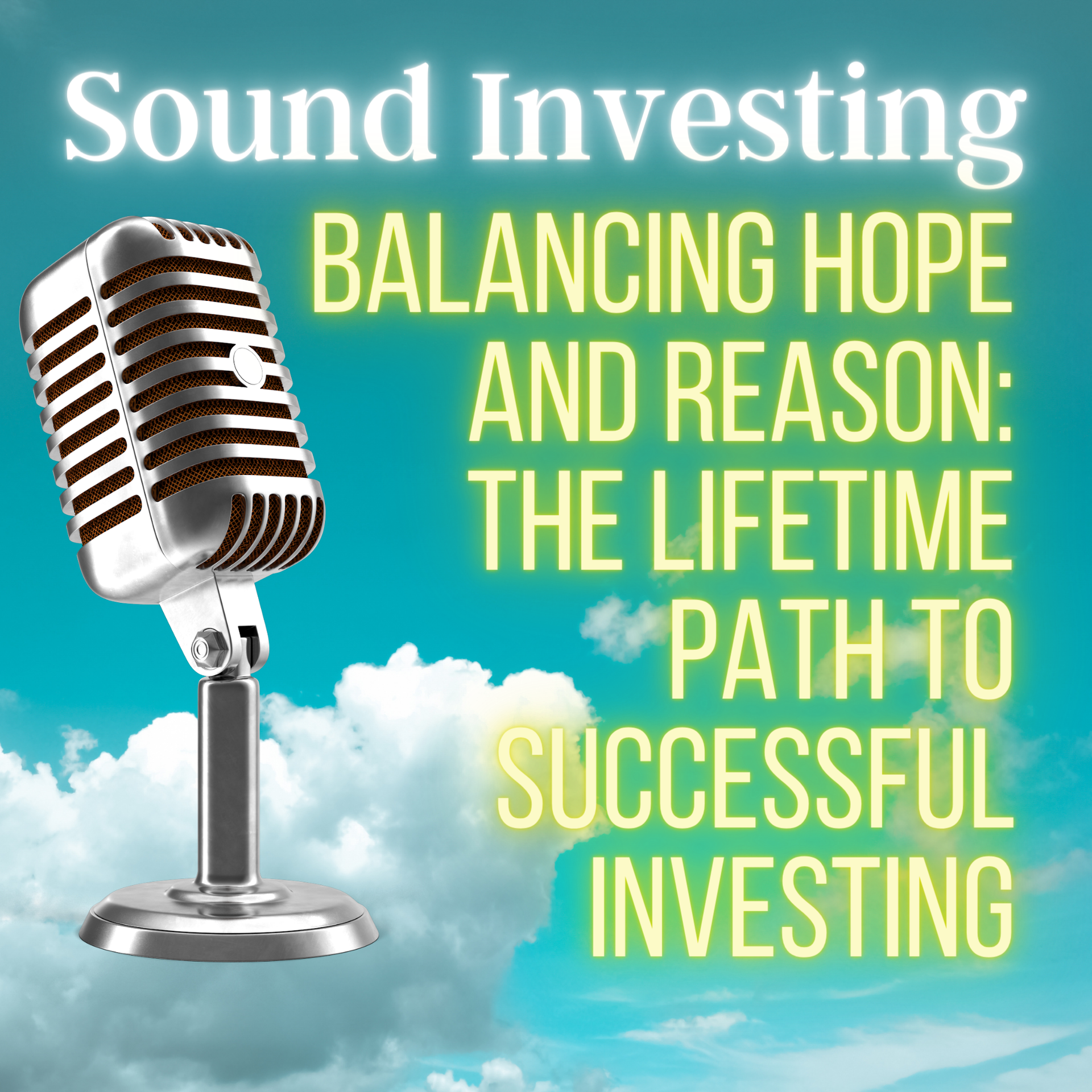 Sound Investing

BALANCING HOPE AND REASON: THE LIFETIME PATH TO SUCCESSFUL INVESTING